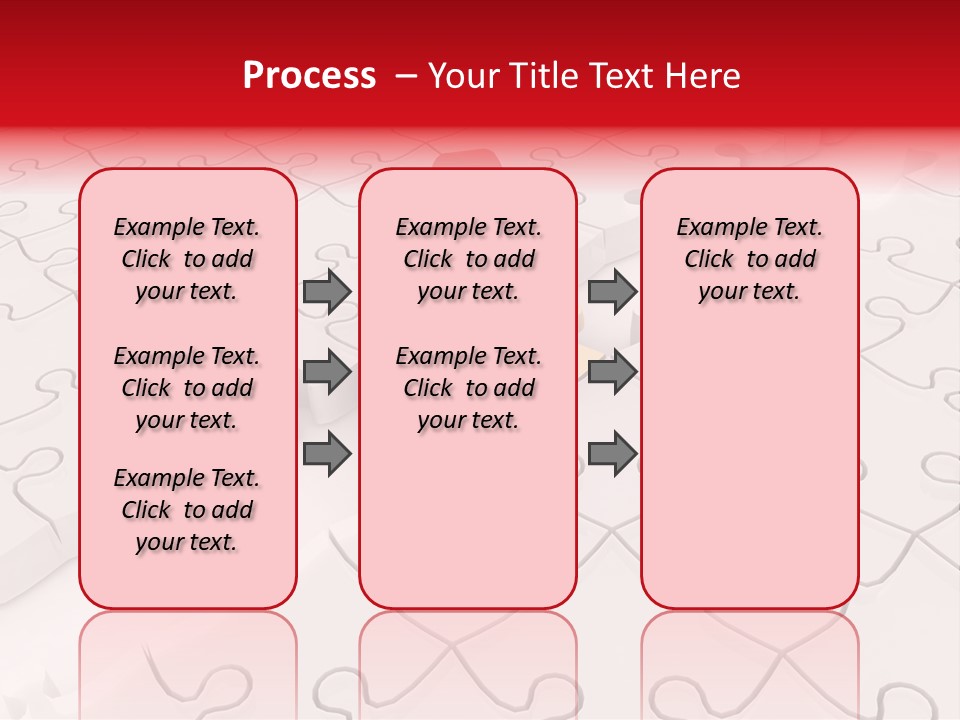 Process – Your Title Text Here

Example Text. Click to add your text.

Example Text. Click to add your text.

Example Text. Click to add your text.

Example Text. Click to add your text.

Example Text. Click to add your text.

Example Text. Click to add your text.